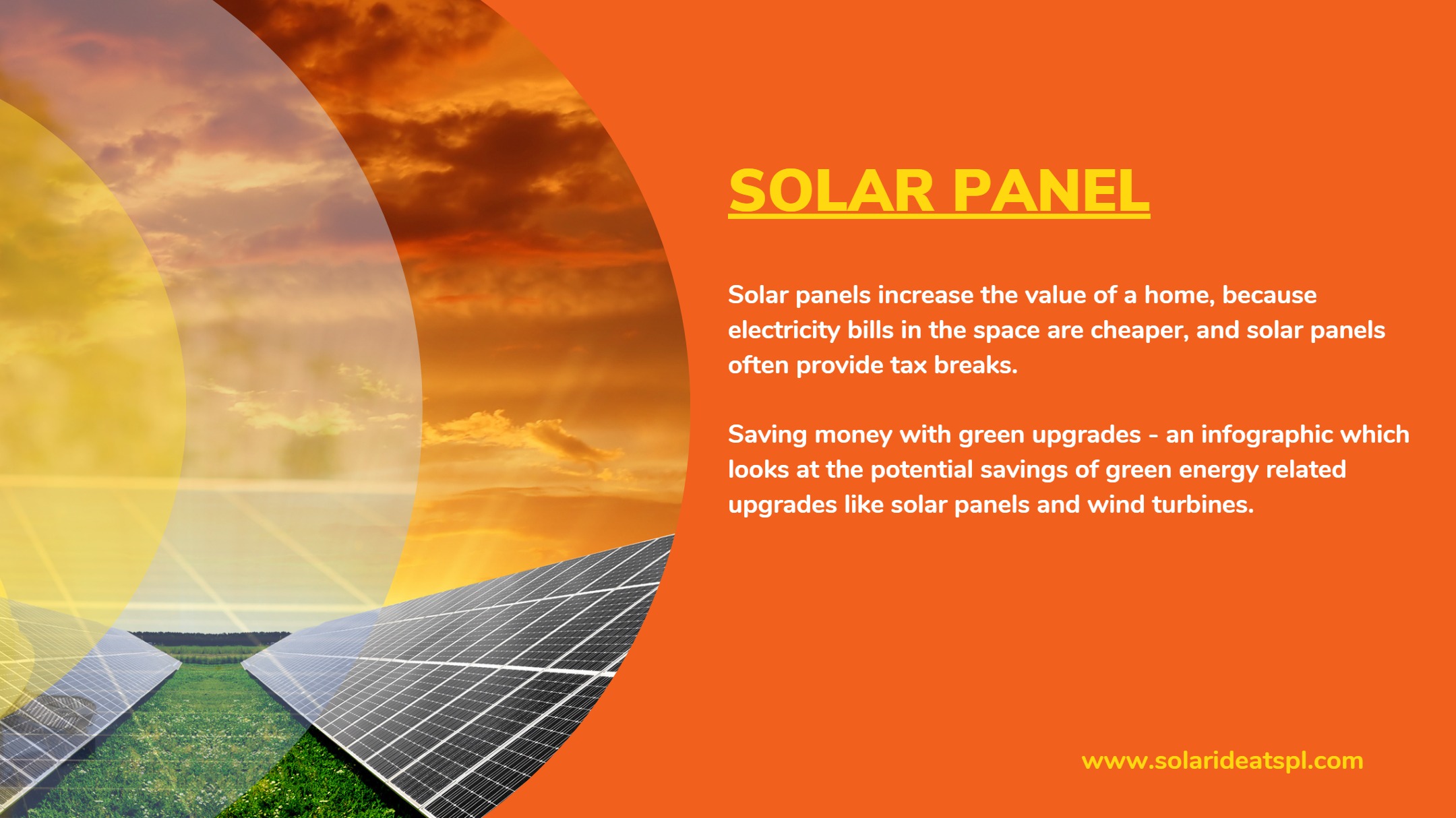 SOLAR PANEL

Solar panels increase the value of a home, because electricity bills in the space are cheaper, and solar panels often provide tax breaks.

Saving money with green upgrades - an infographic which looks at the potential savings of green energy related upgrades like solar panels and wind turbines.

www.solarideatspl.com